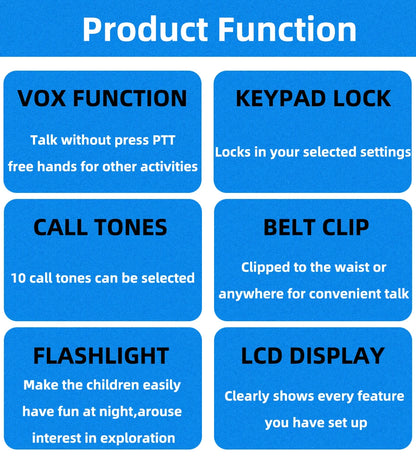 Product Function

VOX FUNCTION

Talk without press PTT free hands for other activities

KEYPAD LOCK

Locks in your selected settings

CALL TONES

10 call tones can be selected

BELT CLIP

Clipped to the waist or anywhere for convenient talk

FLASHLIGHT

Make the children easily have fun at night,arouse interest in exploration

LCD DISPLAY

Clearly shows every feature you have set up